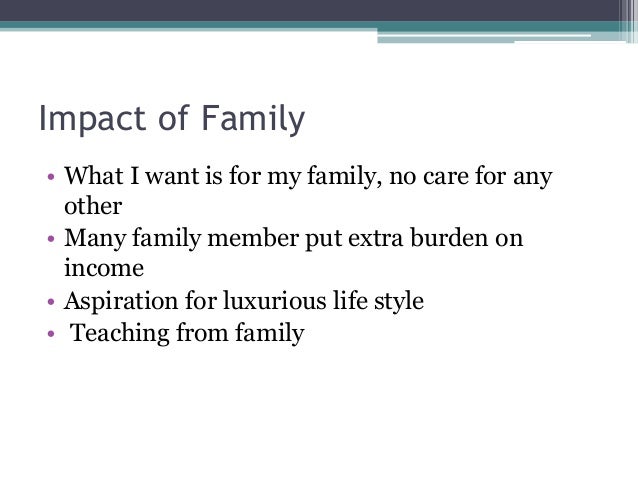 Impact of Family

• What I want is for my family, no care for any other
• Many family member put extra burden on income
• Aspiration for luxurious life style
• Teaching from family